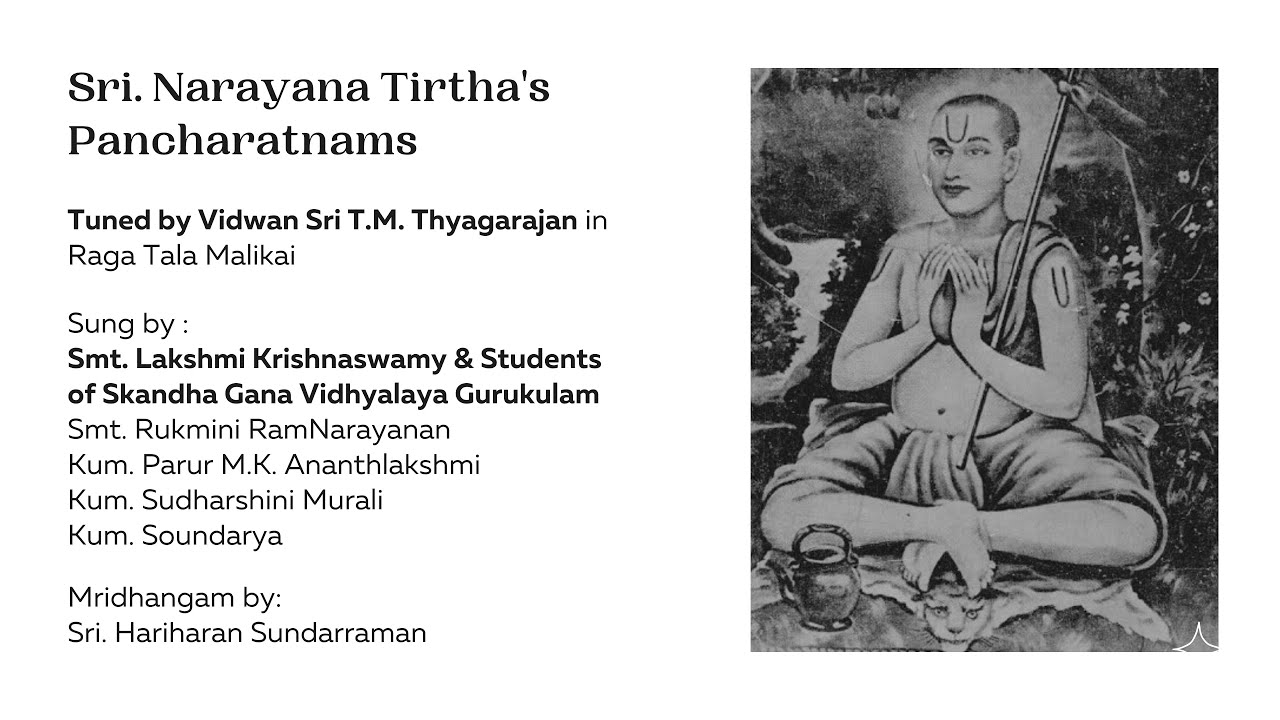 Sri. Narayana Tirtha's Pancharatnams

Tuned by Vidwan Sri T.M. Thyagarajan in Raga Tala Malikai

Sung by :
Smt. Lakshmi Krishnaswamy & Students of Skandha Gana Vidhyalaya Gurukulam
Smt. Rukmini RamNarayanan
Kum. Parur M.K. Ananthlakshmi
Kum. Sudharshini Murali
Kum. Soundarya

Mridhangam by:
Sri. Hariharan Sundarraman